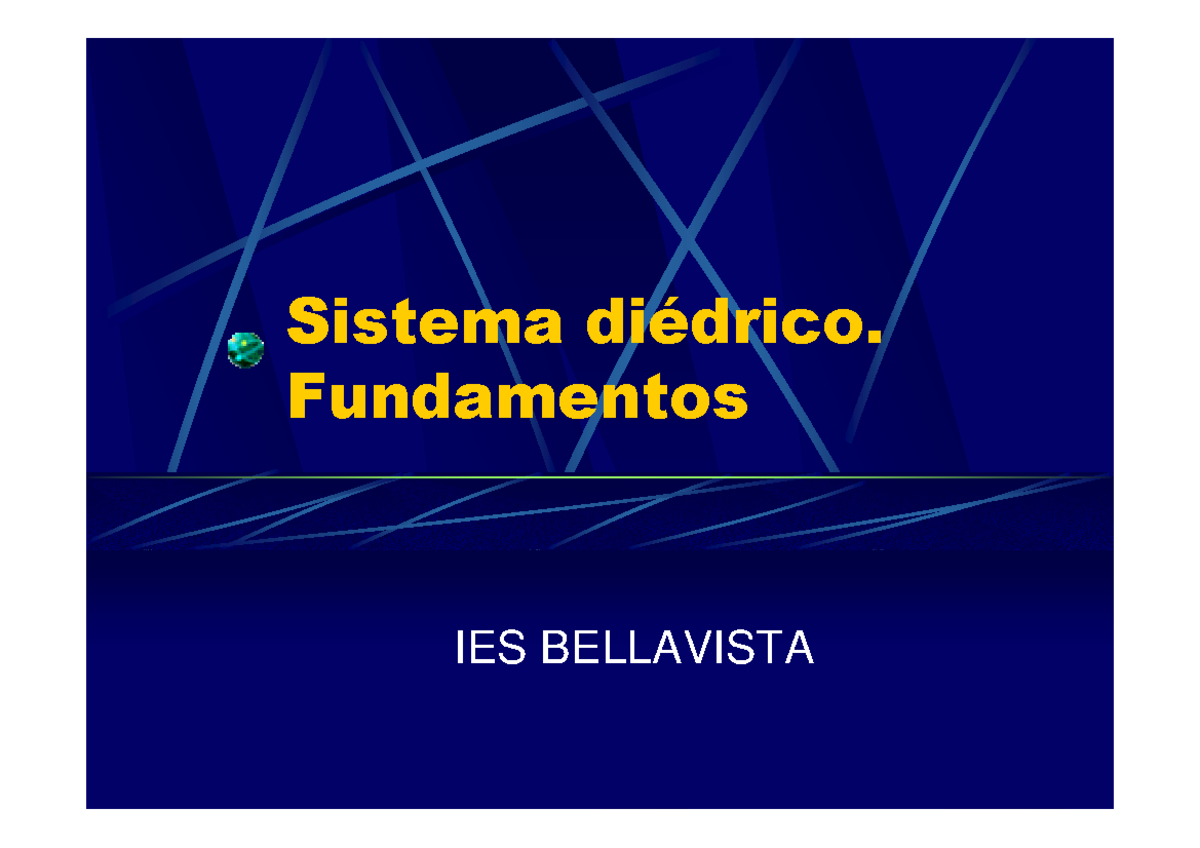 Sistema diédrico. Fundamentos

IES BELLAVISTA